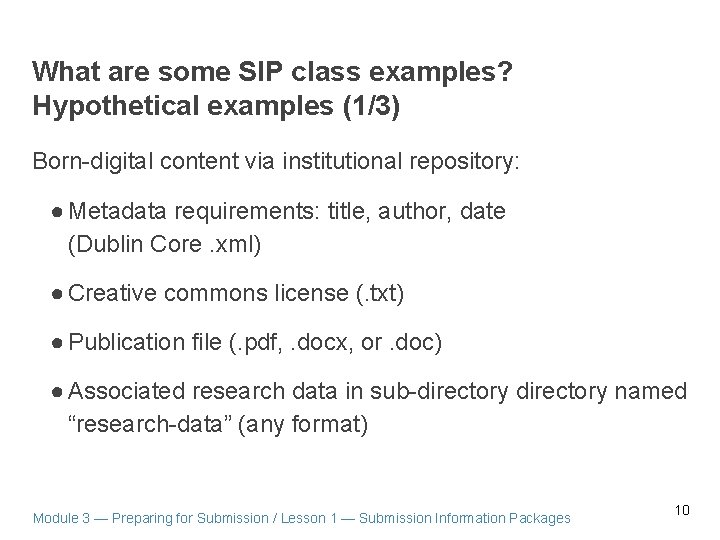 What are some SIP class examples?
Hypothetical examples (1/3)

Born-digital content via institutional repository:

● Metadata requirements: title, author, date (Dublin Core .xml)

● Creative commons license (.txt)

● Publication file (.pdf, .docx, or .doc)

● Associated research data in sub-directory directory named “research-data” (any format)

Module 3 — Preparing for Submission / Lesson 1 — Submission Information Packages

10